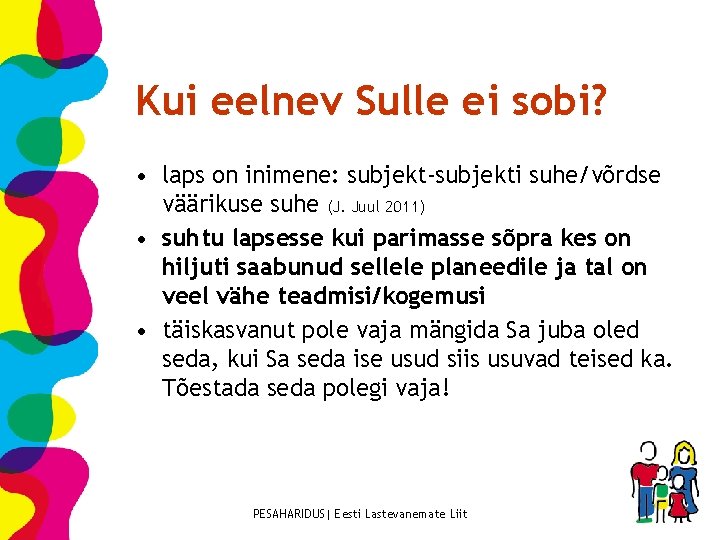 Kui eelnev Sulle ei sobi?

• laps on inimene: subjekt-subjekti suhe/võrdse väärikuse suhe (J. Juul 2011)
• suhtu lapsesse kui parimasse sõpra kes on hiljuti saabunud sellele planeedile ja tal on veel vähe teadmisi/kogemusi
• täiskasvanut pole vaja mängida Sa juba oled seda, kui Sa seda ise usud siis usuvad teised ka. Tõestada seda polegi vaja!

PESAHARIDUS| Eesti Lastevanemate Liit